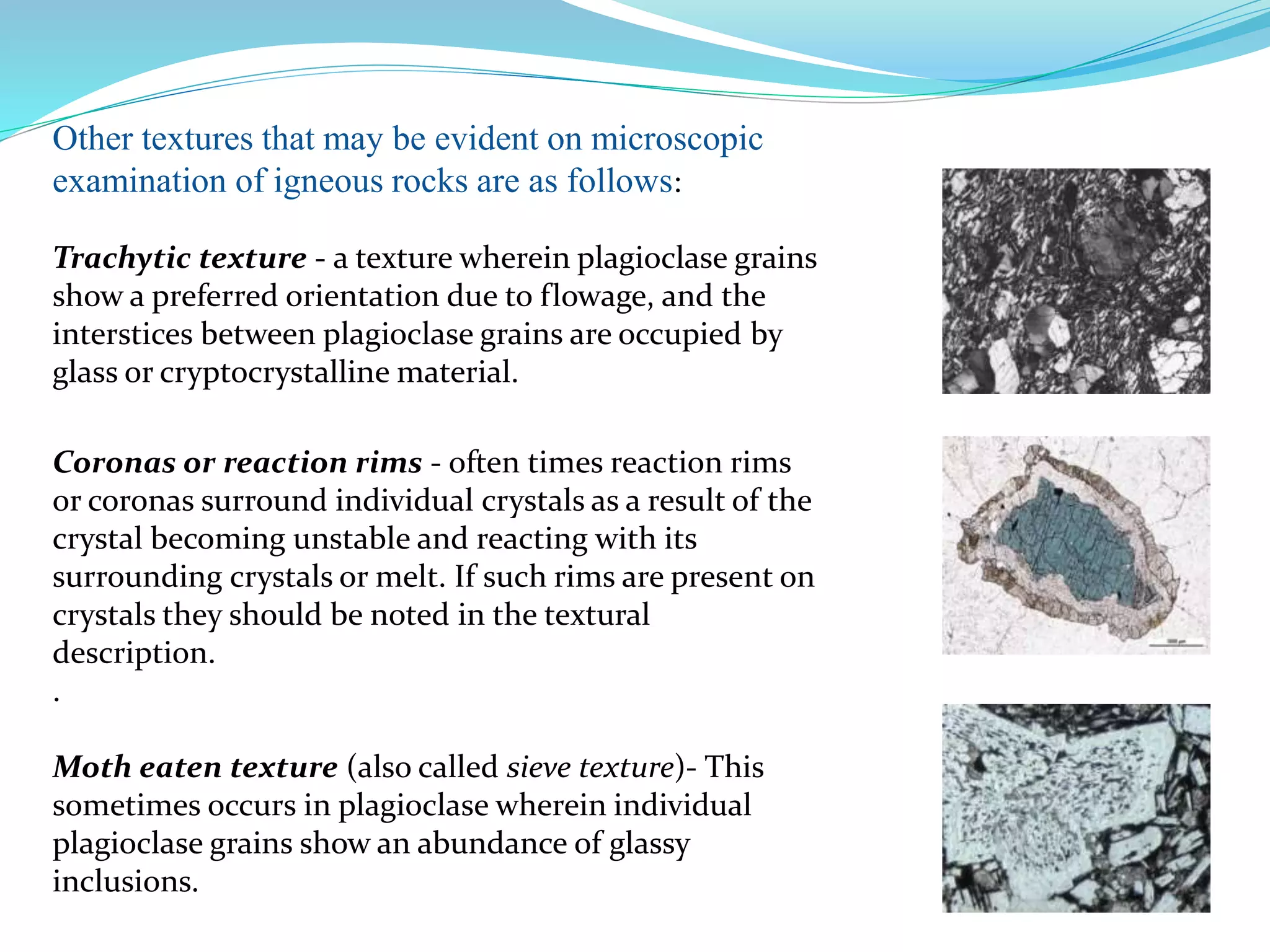 Other textures that may be evident on microscopic examination of igneous rocks are as follows:

Trachytic texture - a texture wherein plagioclase grains show a preferred orientation due to flowage, and the interstices between plagioclase grains are occupied by glass or cryptocrystalline material.

Coronas or reaction rims - often times reaction rims or coronas surround individual crystals as a result of the crystal becoming unstable and reacting with its surrounding crystals or melt. If such rims are present on crystals they should be noted in the textural description.
.

Moth eaten texture (also called sieve texture)- This sometimes occurs in plagioclase wherein individual plagioclase grains show an abundance of glassy inclusions.